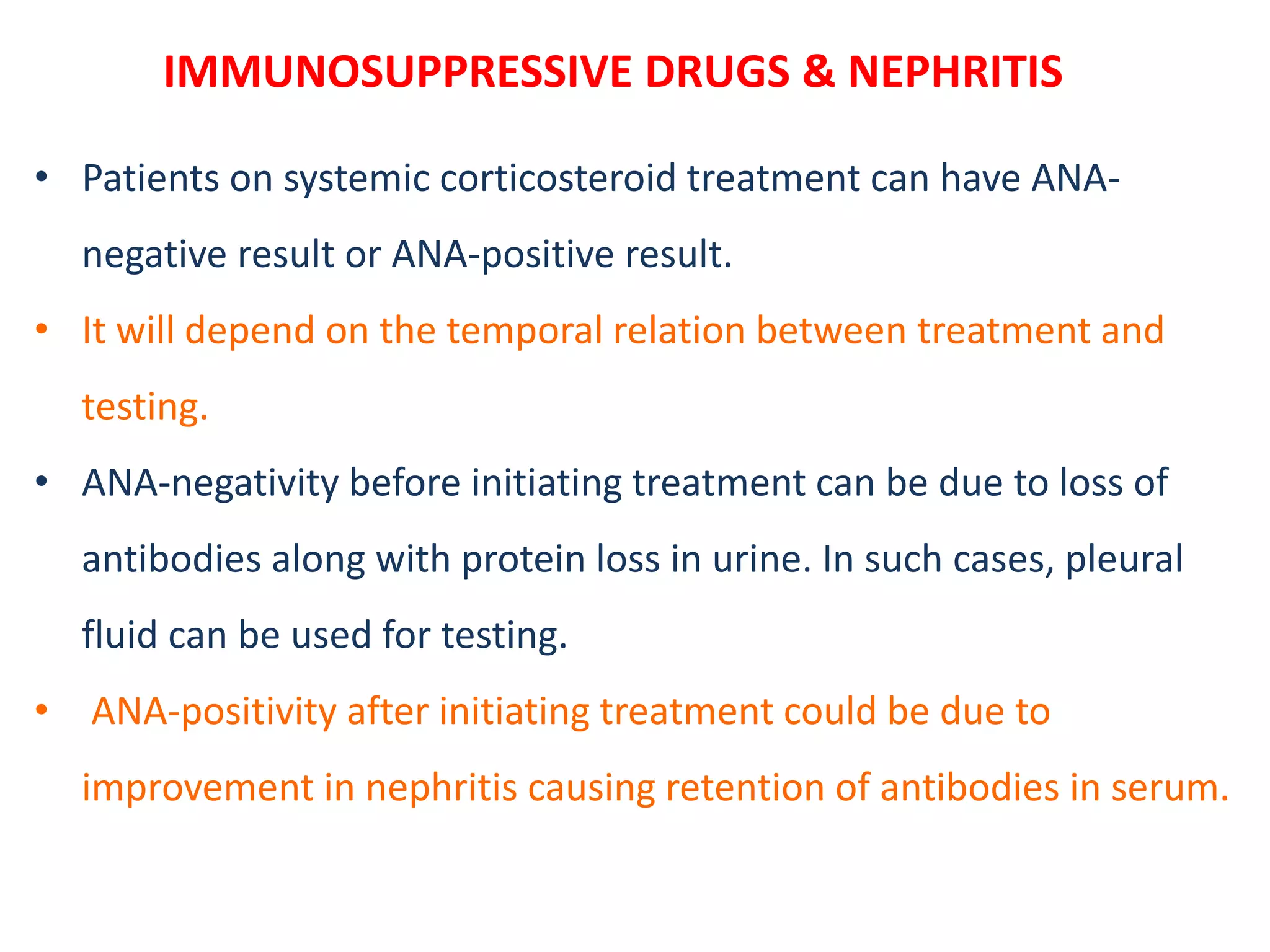 IMMUNOSUPPRESSIVE DRUGS & NEPHRITIS

• Patients on systemic corticosteroid treatment can have ANA-negative result or ANA-positive result.

• It will depend on the temporal relation between treatment and testing.

• ANA-negativity before initiating treatment can be due to loss of antibodies along with protein loss in urine. In such cases, pleural fluid can be used for testing.

• ANA-positivity after initiating treatment could be due to improvement in nephritis causing retention of antibodies in serum.